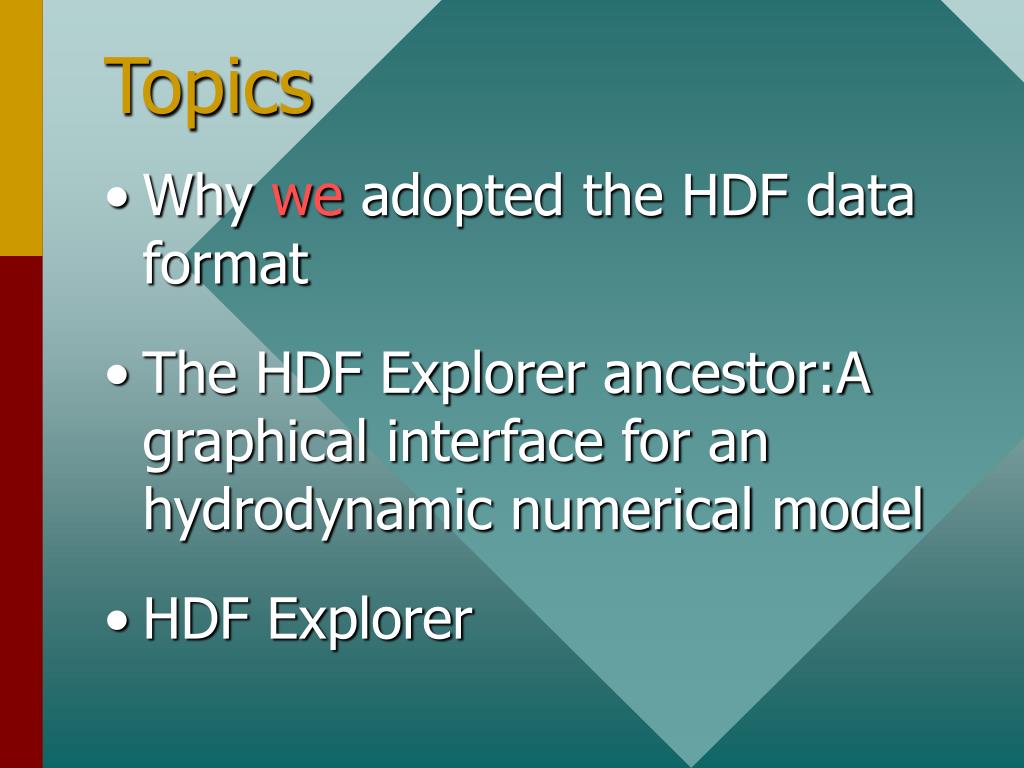 Topics

• Why we adopted the HDF data format

• The HDF Explorer ancestor:A graphical interface for an hydrodynamic numerical model

• HDF Explorer